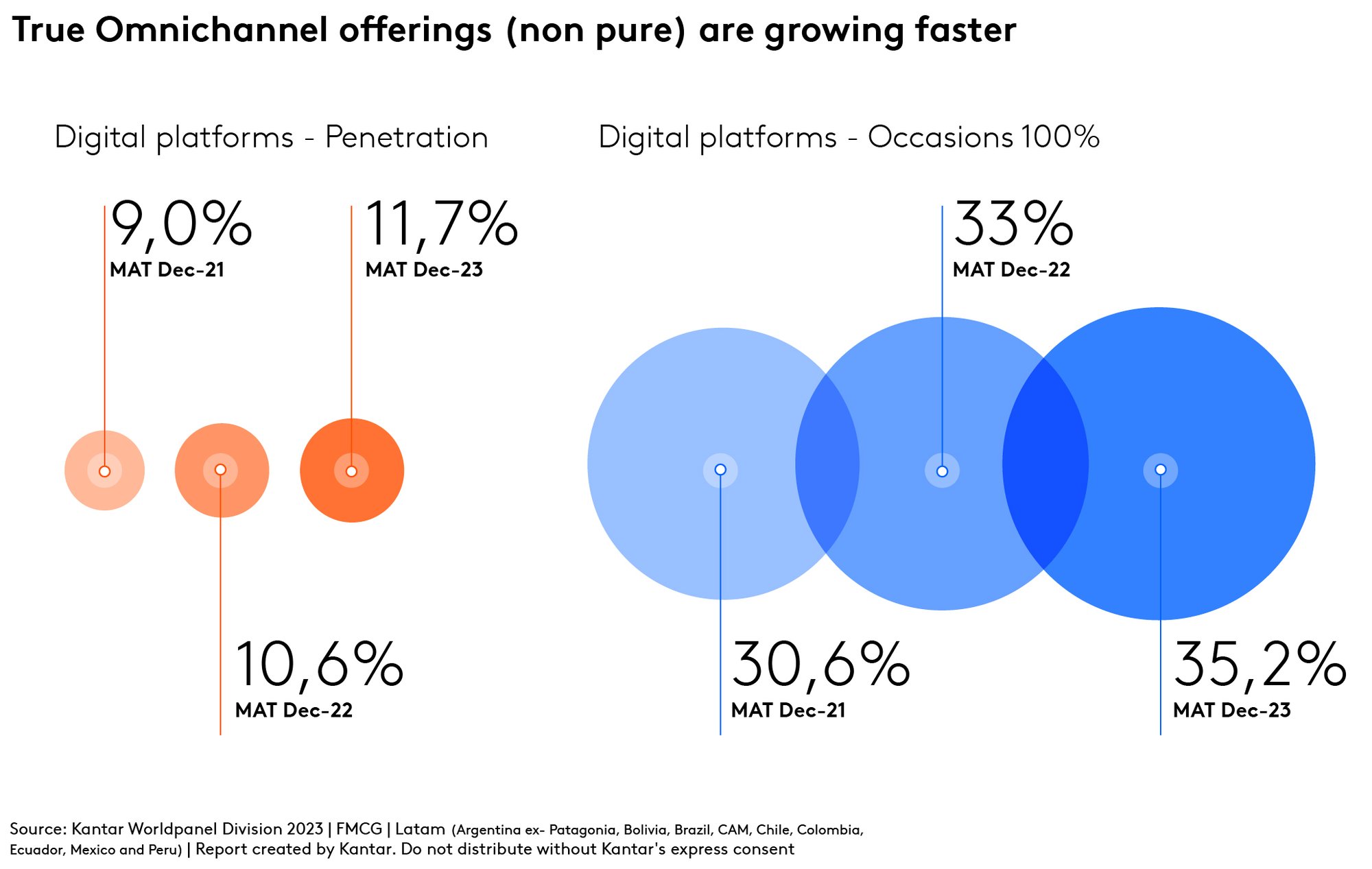 True Omnichannel offerings (non pure) are growing faster

Digital platforms - Penetration

9,0%
MAT Dec-21

11,7%
MAT Dec-23

10,6%
MAT Dec-22

Digital platforms - Occasions 100%

33%
MAT Dec-22

30,6%
MAT Dec-21

35,2%
MAT Dec-23

Source: Kantar Worldpanel Division 2023 | FMCG | Latam (Argentina ex- Patagonia, Bolivia, Brazil, CAM, Chile, Colombia, Ecuador, Mexico and Peru) | Report created by Kantar. Do not distribute without Kantar's express consent